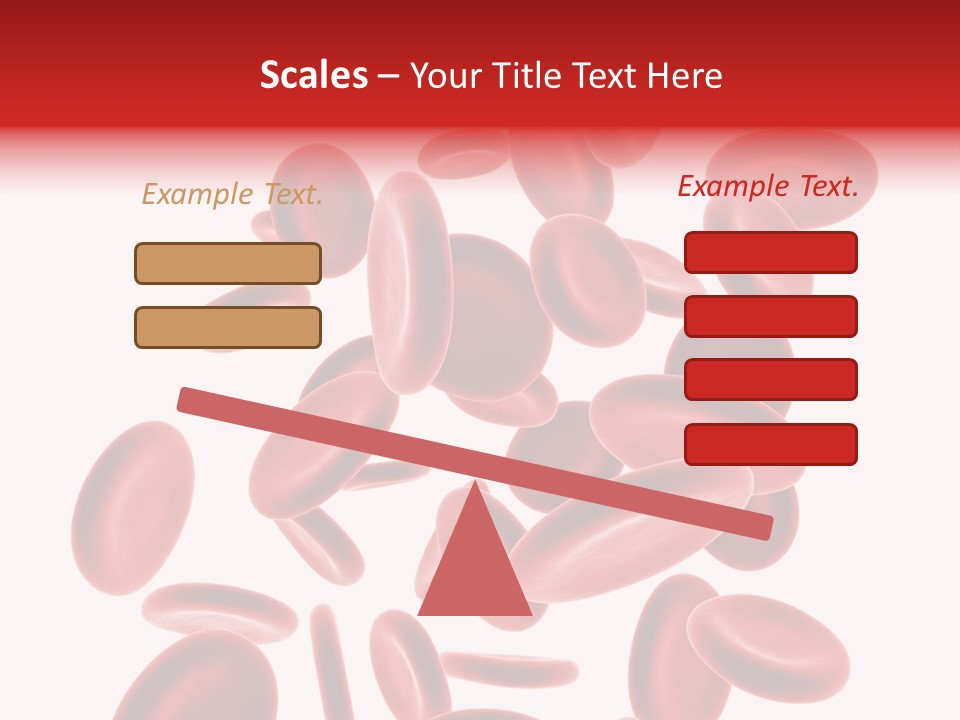 Scales – Your Title Text Here

Example Text.

Example Text.